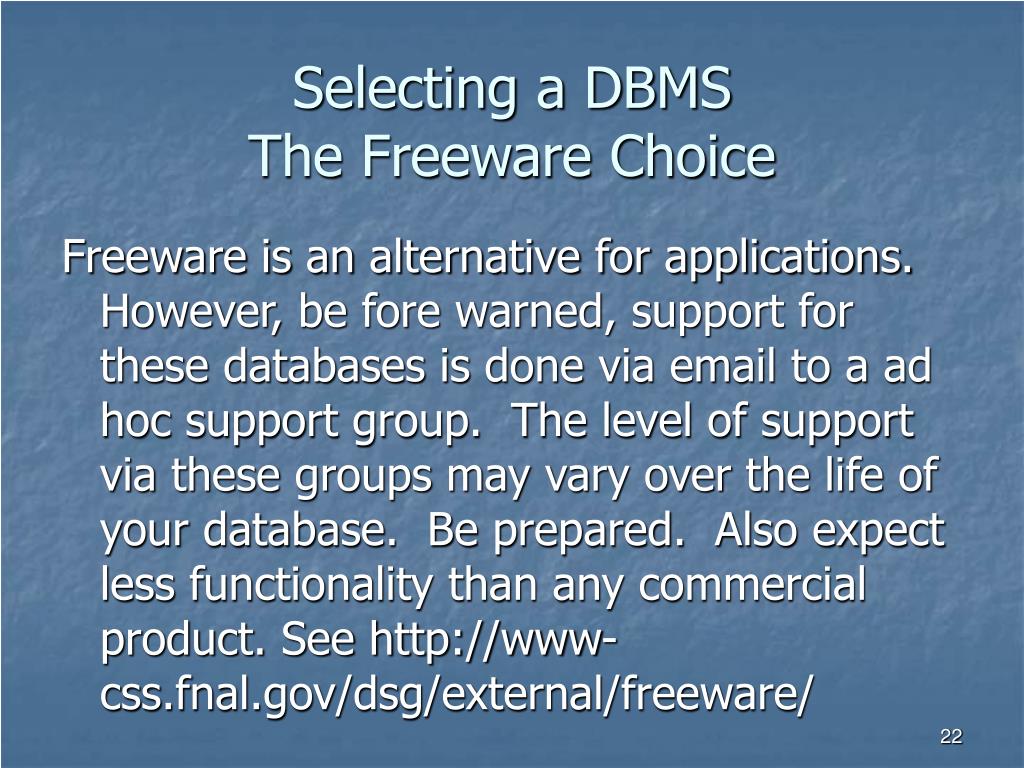 Selecting a DBMS
The Freeware Choice

Freeware is an alternative for applications. However, be fore warned, support for these databases is done via email to a ad hoc support group. The level of support via these groups may vary over the life of your database. Be prepared. Also expect less functionality than any commercial product. See http://www-css.fnal.gov/dsg/external/freeware/

22